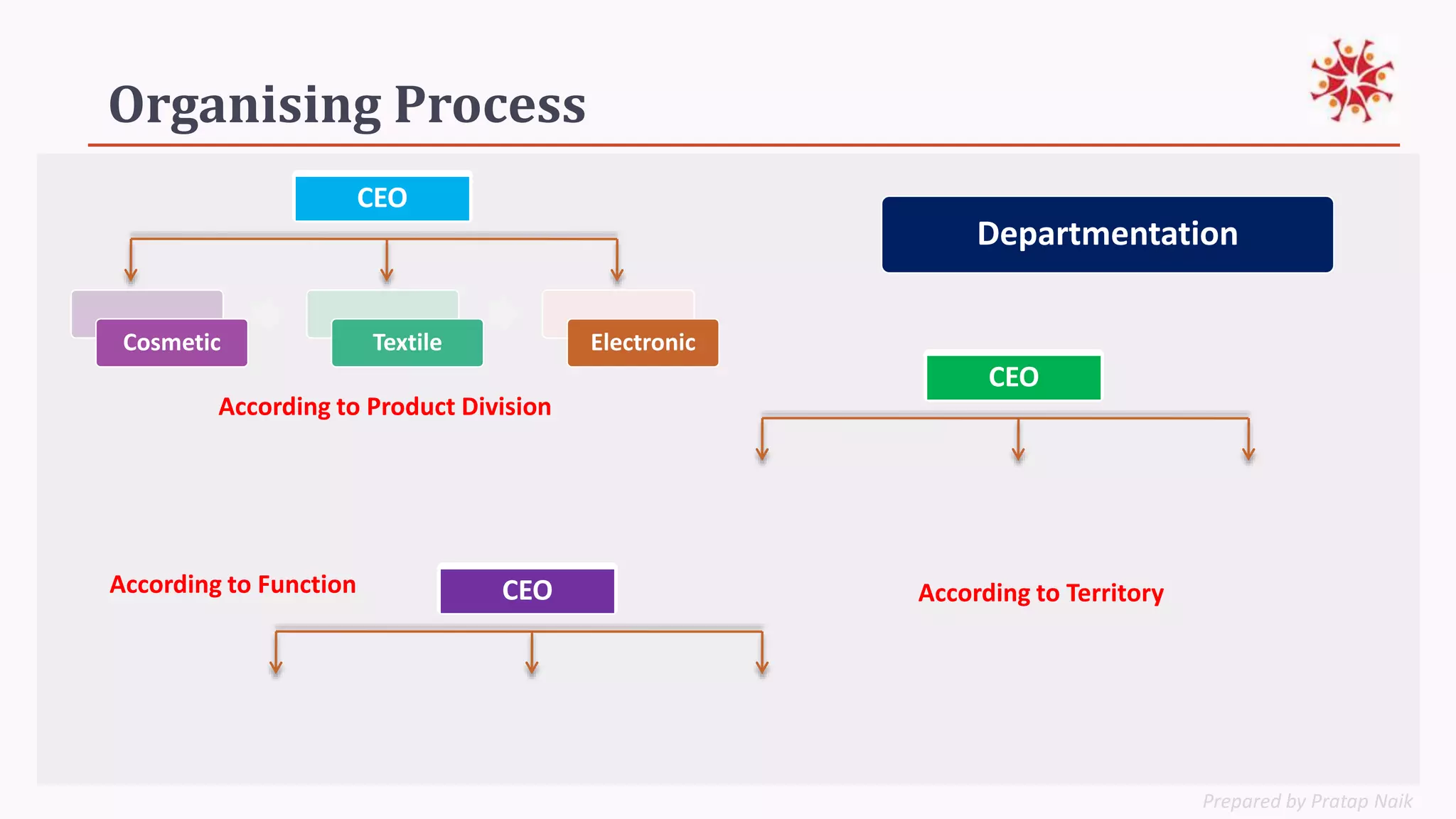 Organising Process

CEO

Cosmetic

Textile

Electronic

According to Product Division

Departmentation

CEO

According to Function

CEO

According to Territory

Prepared by Pratap Naik